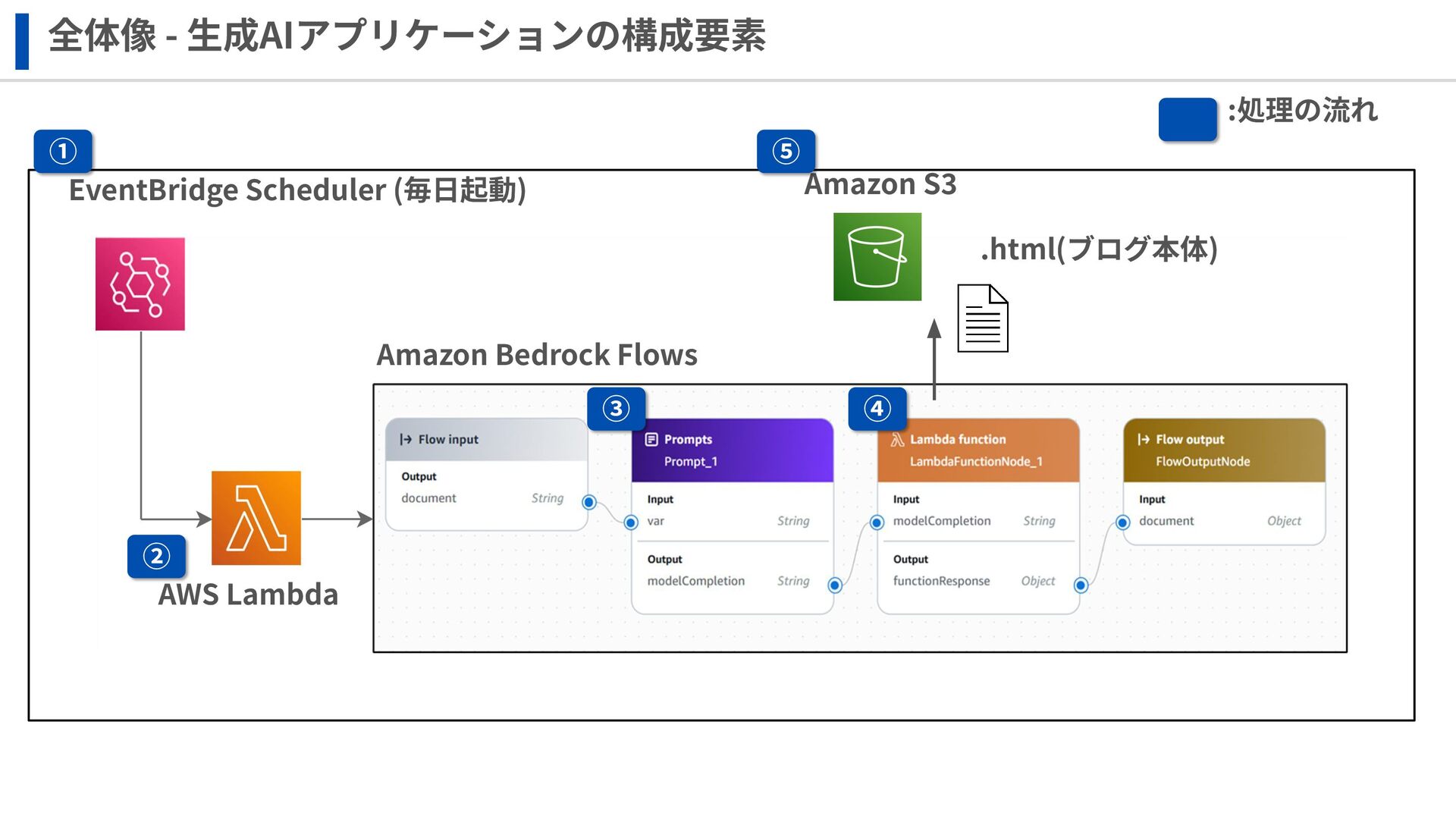 全体像 - 生成AIアプリケーションの構成要素

:処理の流れ

①
EventBridge Scheduler (毎日起動)

⑤
Amazon S3

.html(ブログ本体)

Amazon Bedrock Flows

②
AWS Lambda

③

④

Flow input
Output
document String

Prompts
Prompt_1
Input
var String
Output
modelCompletion String

Lambda function
LambdaFunctionNode_1
Input
modelCompletion String
Output
functionResponse Object

Flow output
FlowOutputNode
Input
document Object